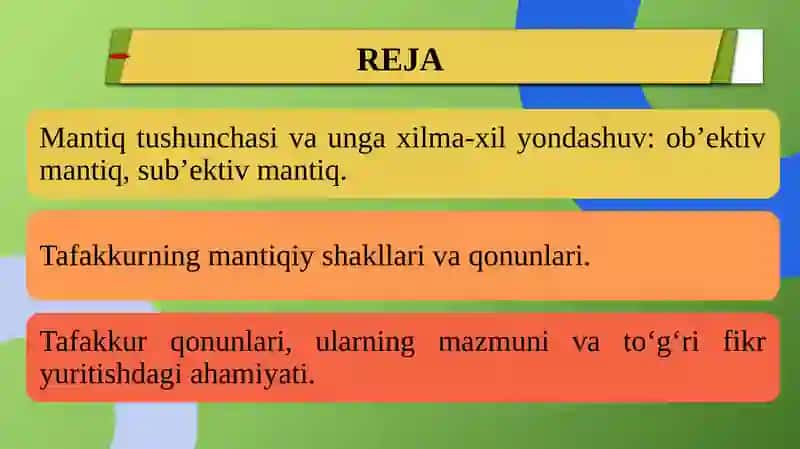 REJA

Mantiq tushunchasi va unga xilma-xil yondashuv: ob’ektiv mantiq, sub’ektiv mantiq.

Tafakkurning mantiqiy shakllari va qonunlari.

Tafakkur qonunlari, ularning mazmuni va to‘g‘ri fikr yuritishdagi ahamiyati.